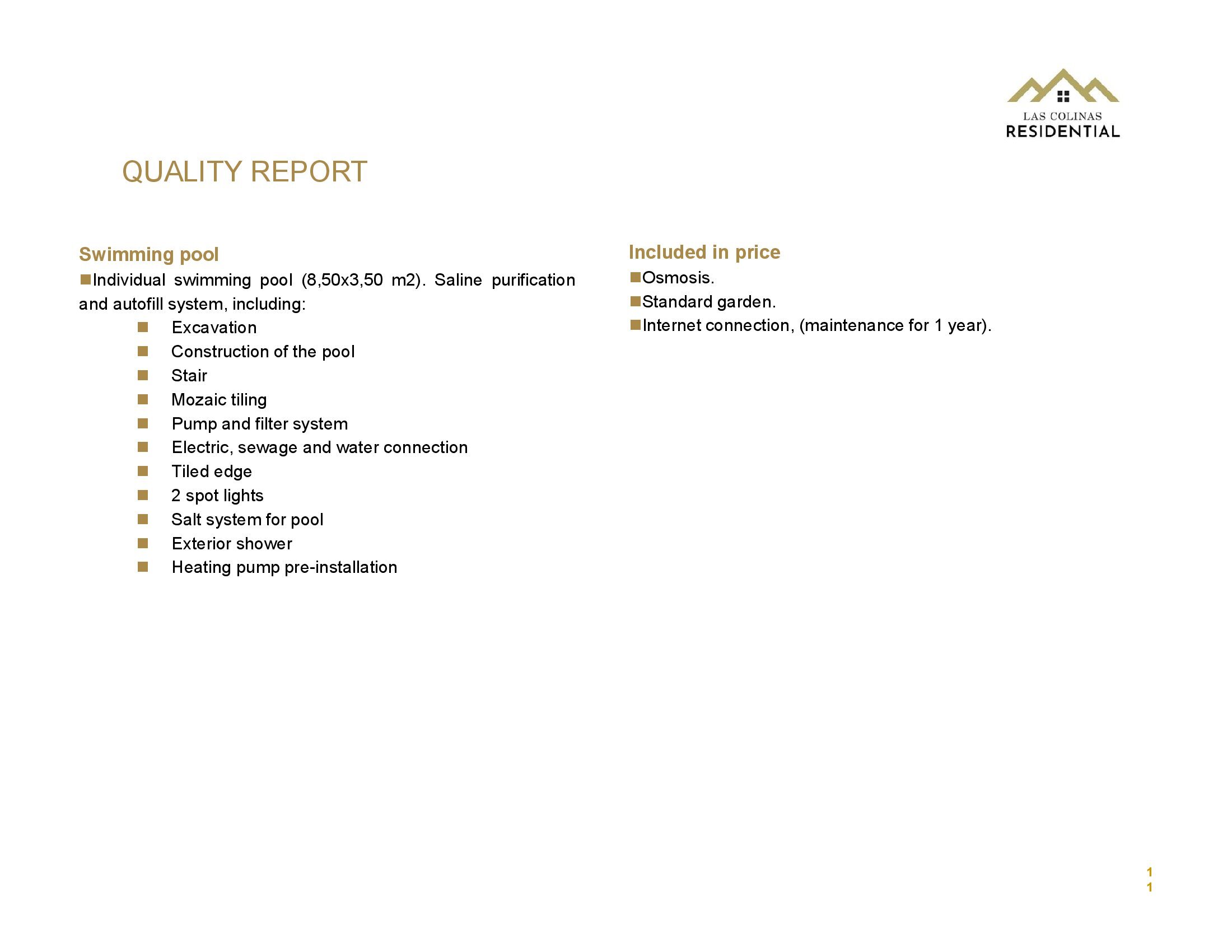 LAS COLINAS
RESIDENTIAL

QUALITY REPORT

Swimming pool
■Individual swimming pool (8,50x3,50 m2). Saline purification and autofill system, including:
■ Excavation
■ Construction of the pool
■ Stair
■ Mozaic tiling
■ Pump and filter system
■ Electric, sewage and water connection
■ Tiled edge
■ 2 spot lights
■ Salt system for pool
■ Exterior shower
■ Heating pump pre-installation

Included in price
■Osmosis.
■Standard garden.
■Internet connection, (maintenance for 1 year).

1
1